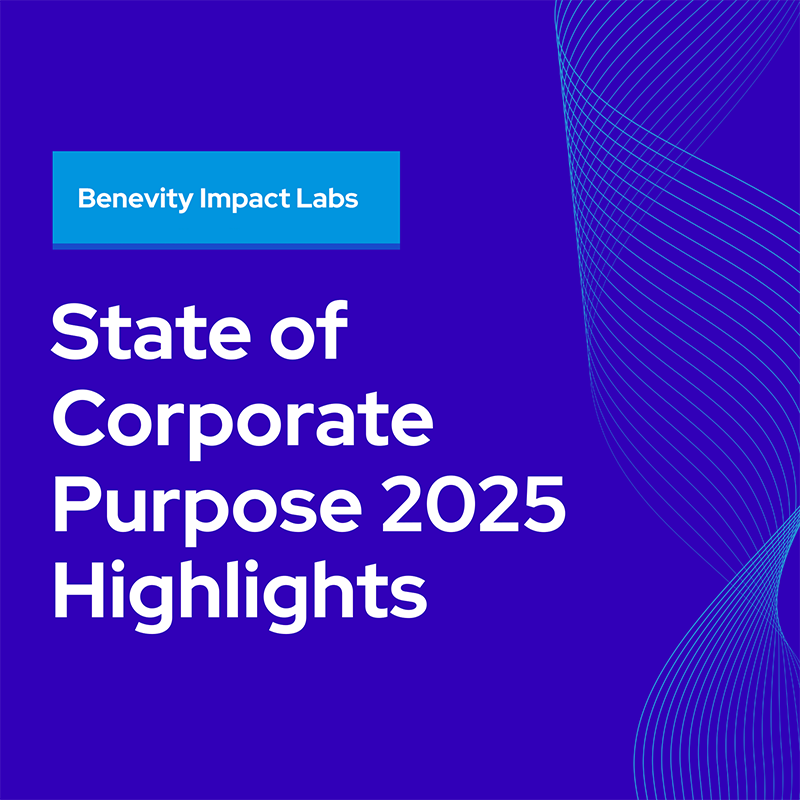 Benevity Impact Labs

State of Corporate Purpose 2025 Highlights